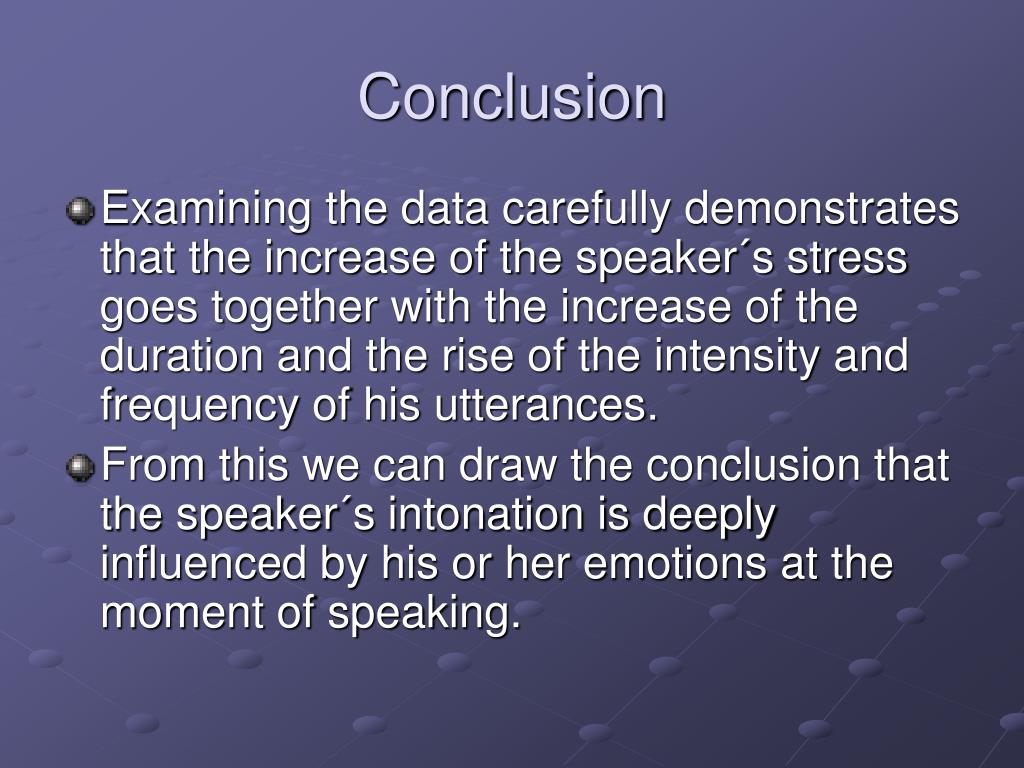 Conclusion

Examining the data carefully demonstrates that the increase of the speaker´s stress goes together with the increase of the duration and the rise of the intensity and frequency of his utterances.

From this we can draw the conclusion that the speaker´s intonation is deeply influenced by his or her emotions at the moment of speaking.